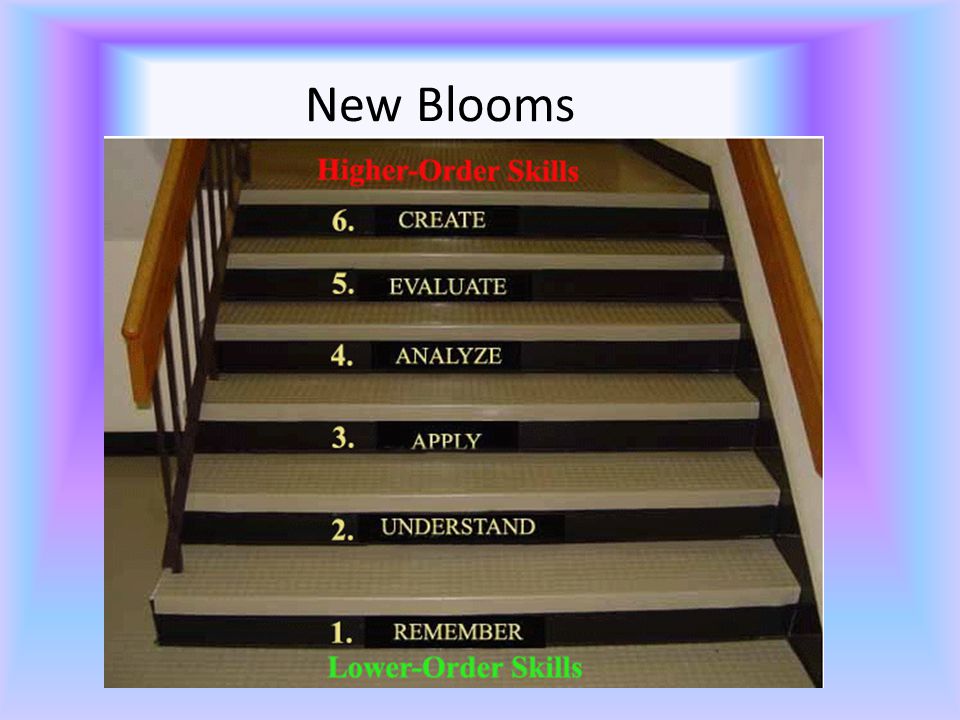 New Blooms

Higher-Order Skills

6. CREATE

5. EVALUATE

4. ANALYZE

3. APPLY

2. UNDERSTAND

1. REMEMBER

Lower-Order Skills